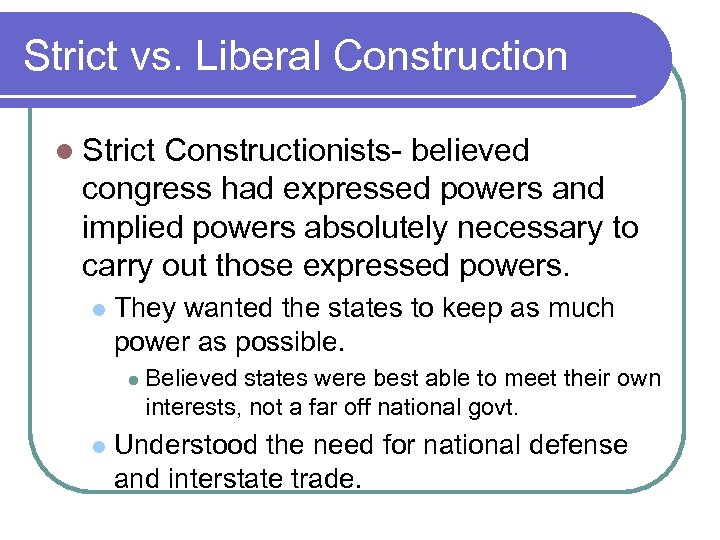 Strict vs. Liberal Construction

- Strict Constructionists- believed congress had expressed powers and implied powers absolutely necessary to carry out those expressed powers.
  - They wanted the states to keep as much power as possible.
    - Believed states were best able to meet their own interests, not a far off national govt.
  - Understood the need for national defense and interstate trade.